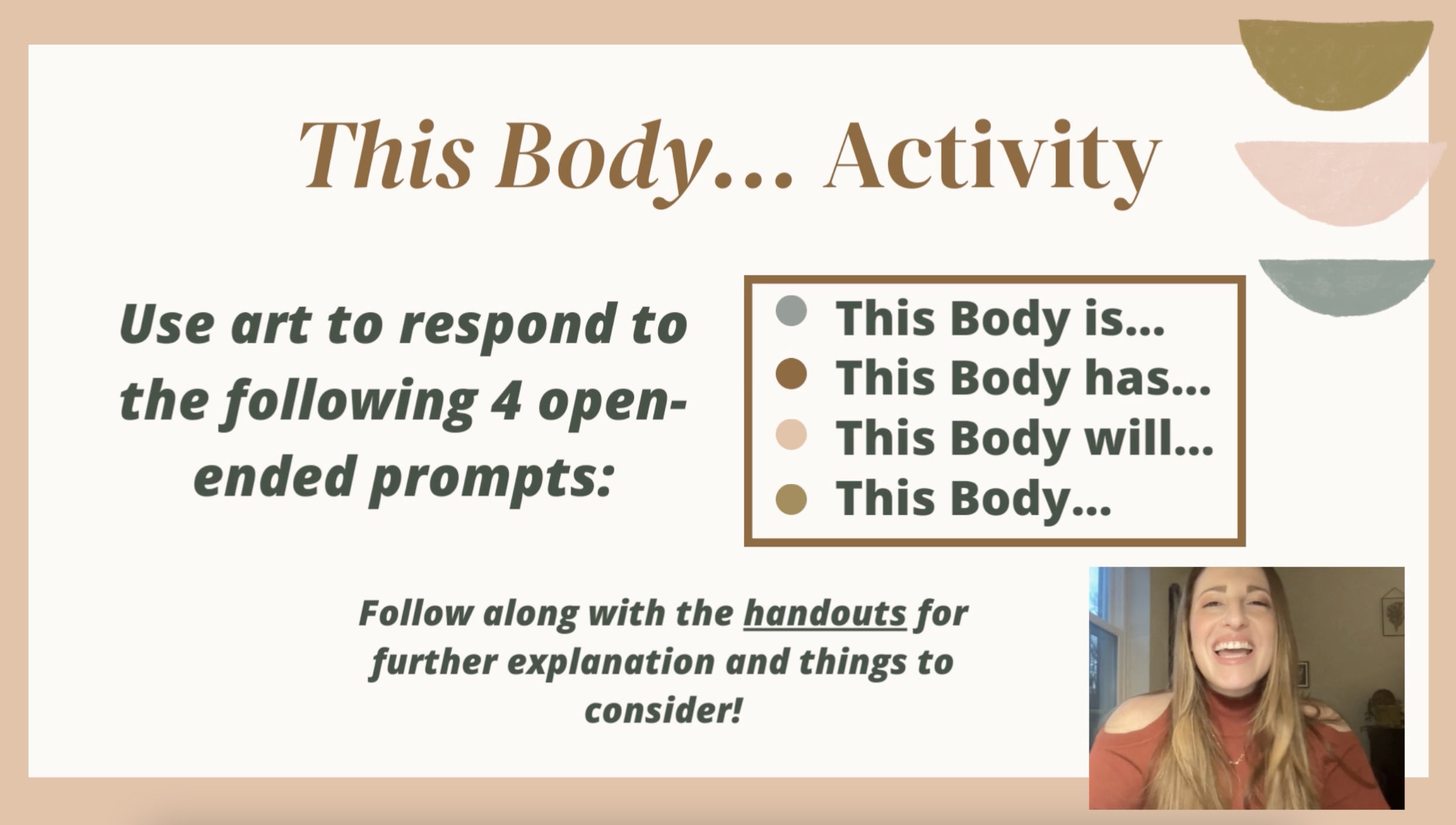 This Body... Activity

Use art to respond to the following 4 open-ended prompts:

• This Body is...
• This Body has...
• This Body will...
• This Body...

Follow along with the handouts for further explanation and things to consider!